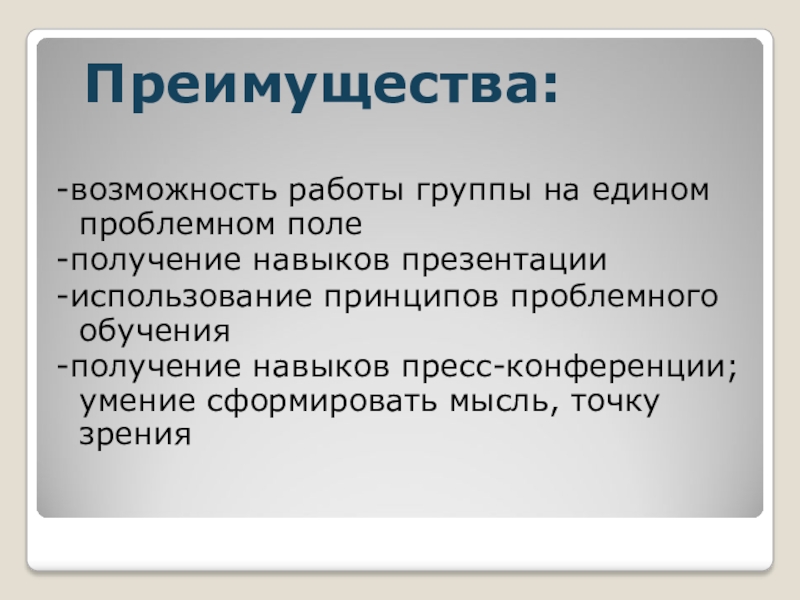 Преимущества:

-возможность работы группы на едином проблемном поле
-получение навыков презентации
-использование принципов проблемного обучения
-получение навыков пресс-конференции; умение сформировать мысль, точку зрения